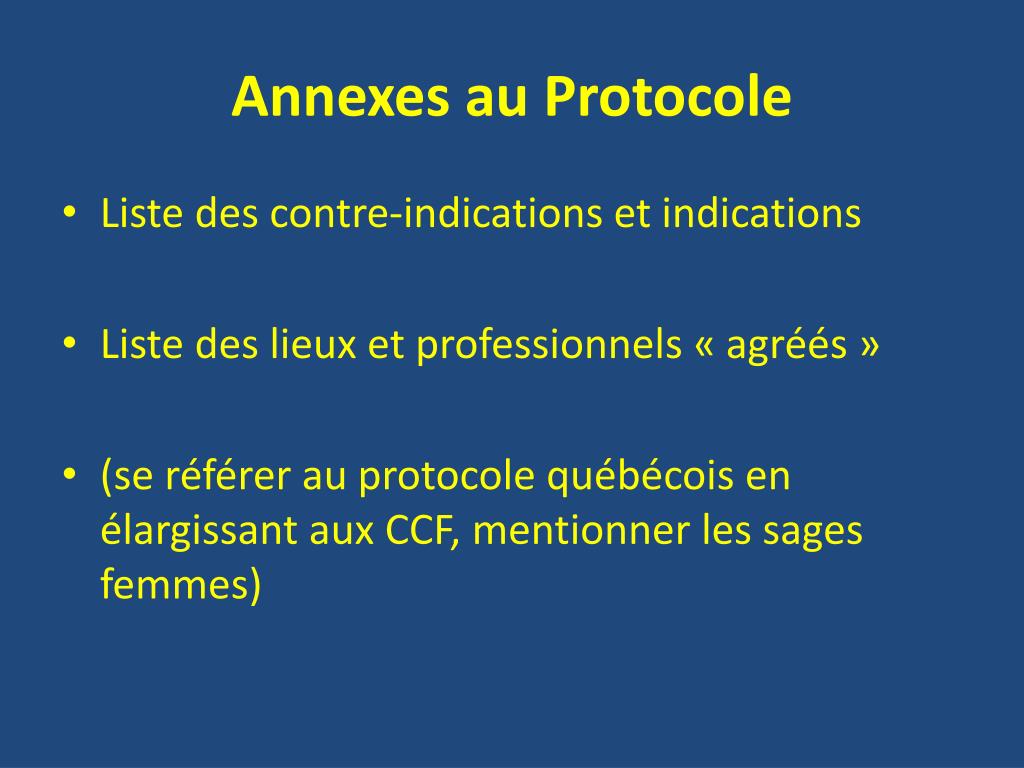 Annexes au Protocole

• Liste des contre-indications et indications

• Liste des lieux et professionnels « agréés »

• (se référer au protocole québécois en élargissant aux CCF, mentionner les sages femmes)